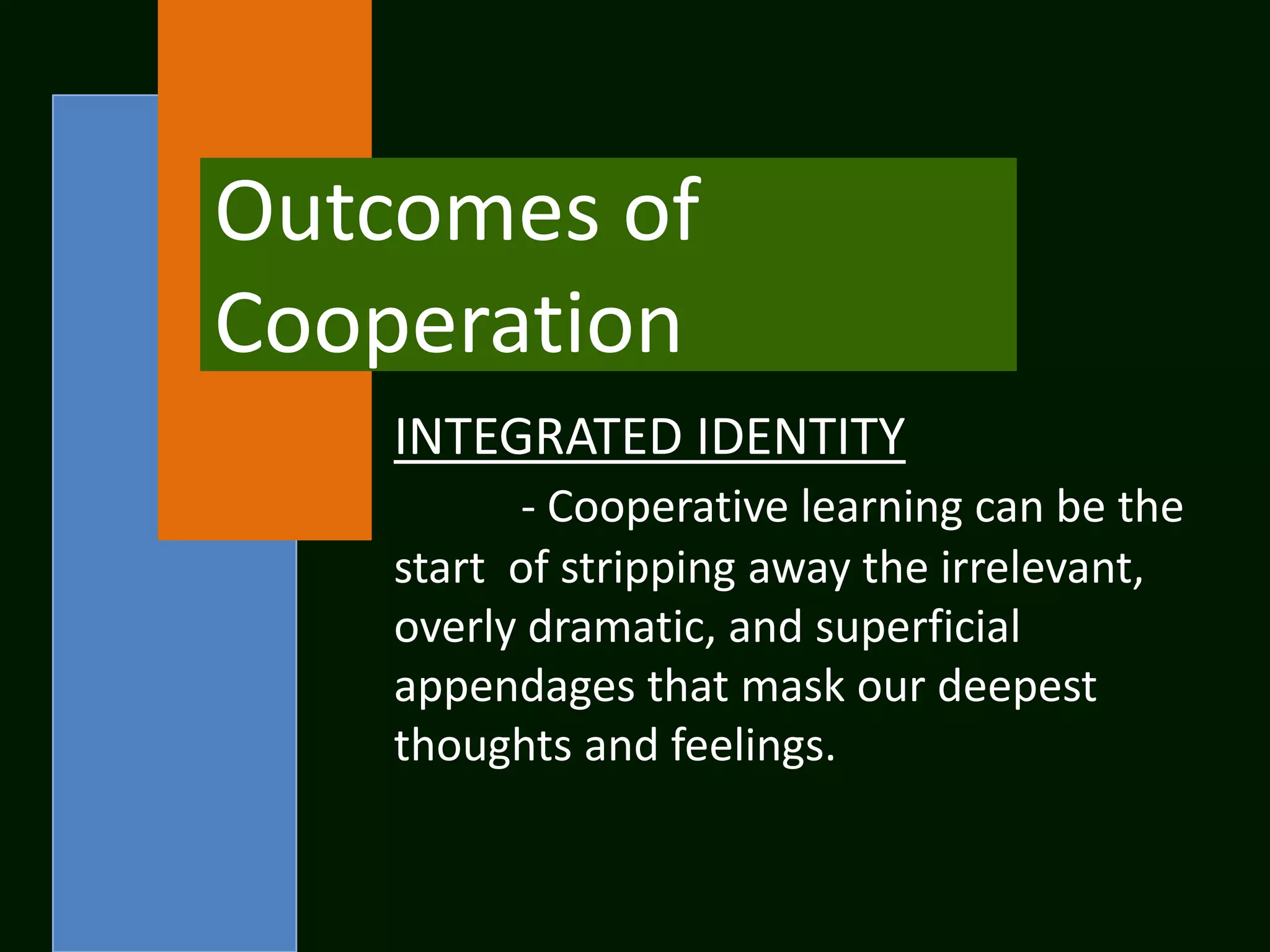 Outcomes of Cooperation

INTEGRATED IDENTITY

- Cooperative learning can be the start of stripping away the irrelevant, overly dramatic, and superficial appendages that mask our deepest thoughts and feelings.